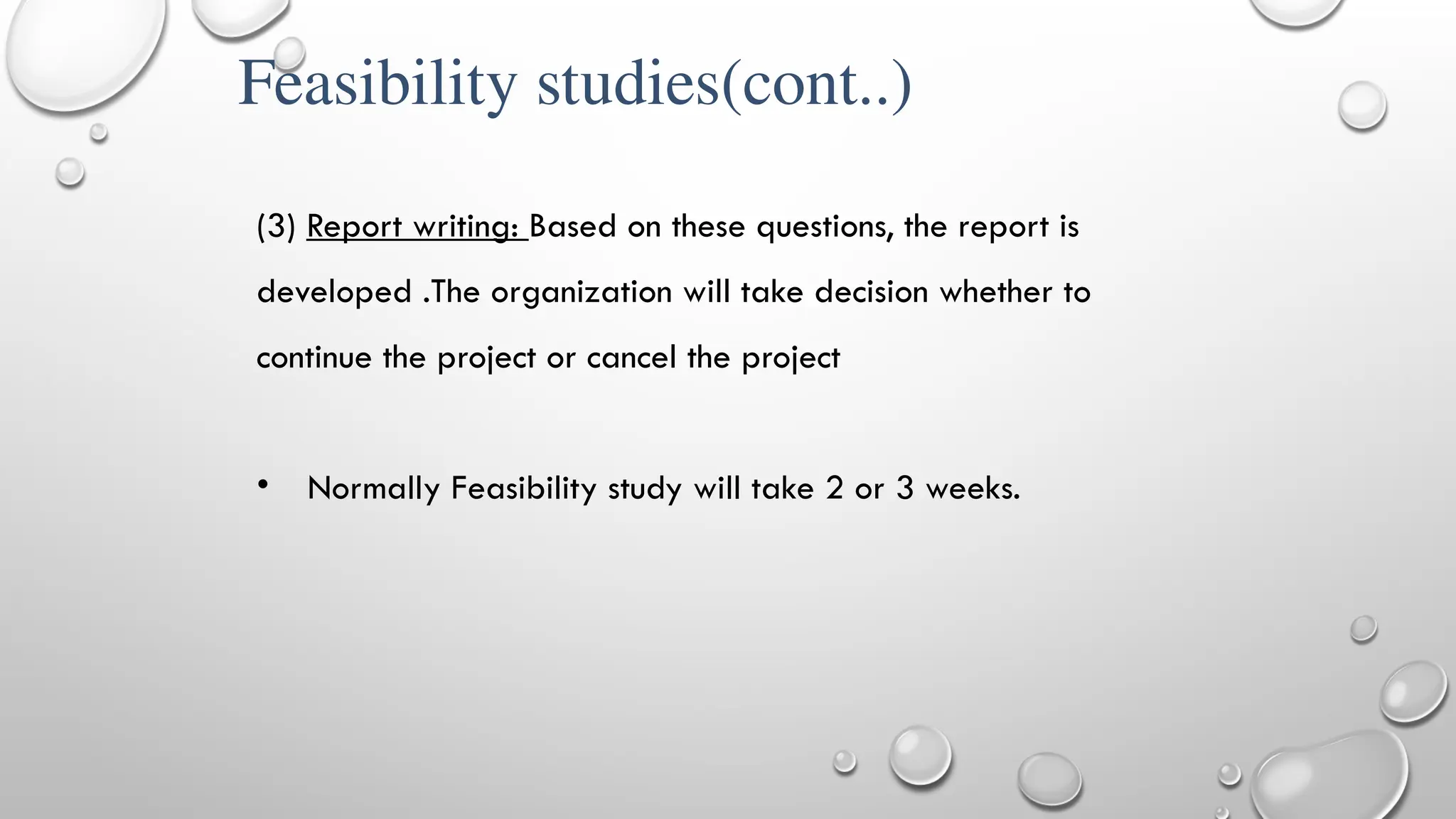 Feasibility studies(cont..)

(3) Report writing: Based on these questions, the report is developed .The organization will take decision whether to continue the project or cancel the project

• Normally Feasibility study will take 2 or 3 weeks.